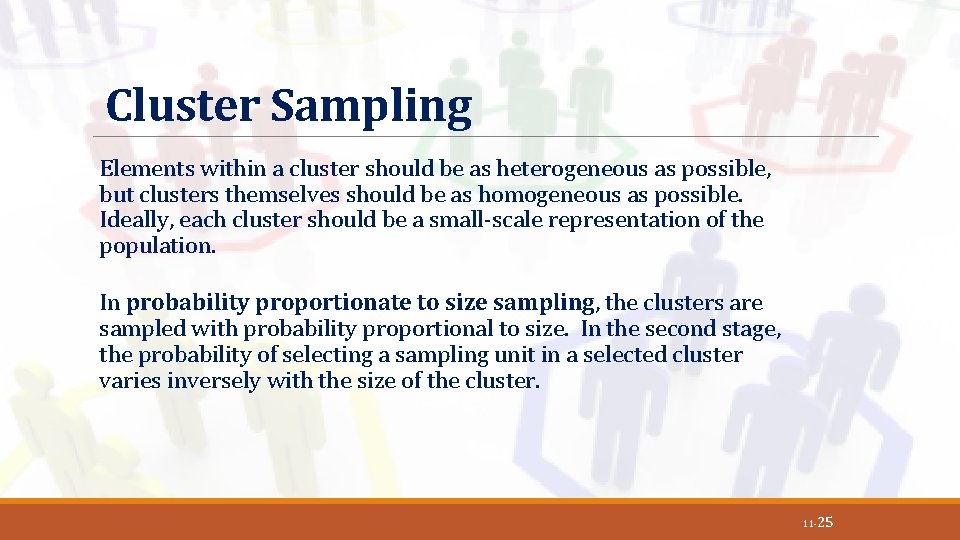 Cluster Sampling

Elements within a cluster should be as heterogeneous as possible, but clusters themselves should be as homogeneous as possible. Ideally, each cluster should be a small-scale representation of the population.

In probability proportionate to size sampling, the clusters are sampled with probability proportional to size. In the second stage, the probability of selecting a sampling unit in a selected cluster varies inversely with the size of the cluster.

11-25